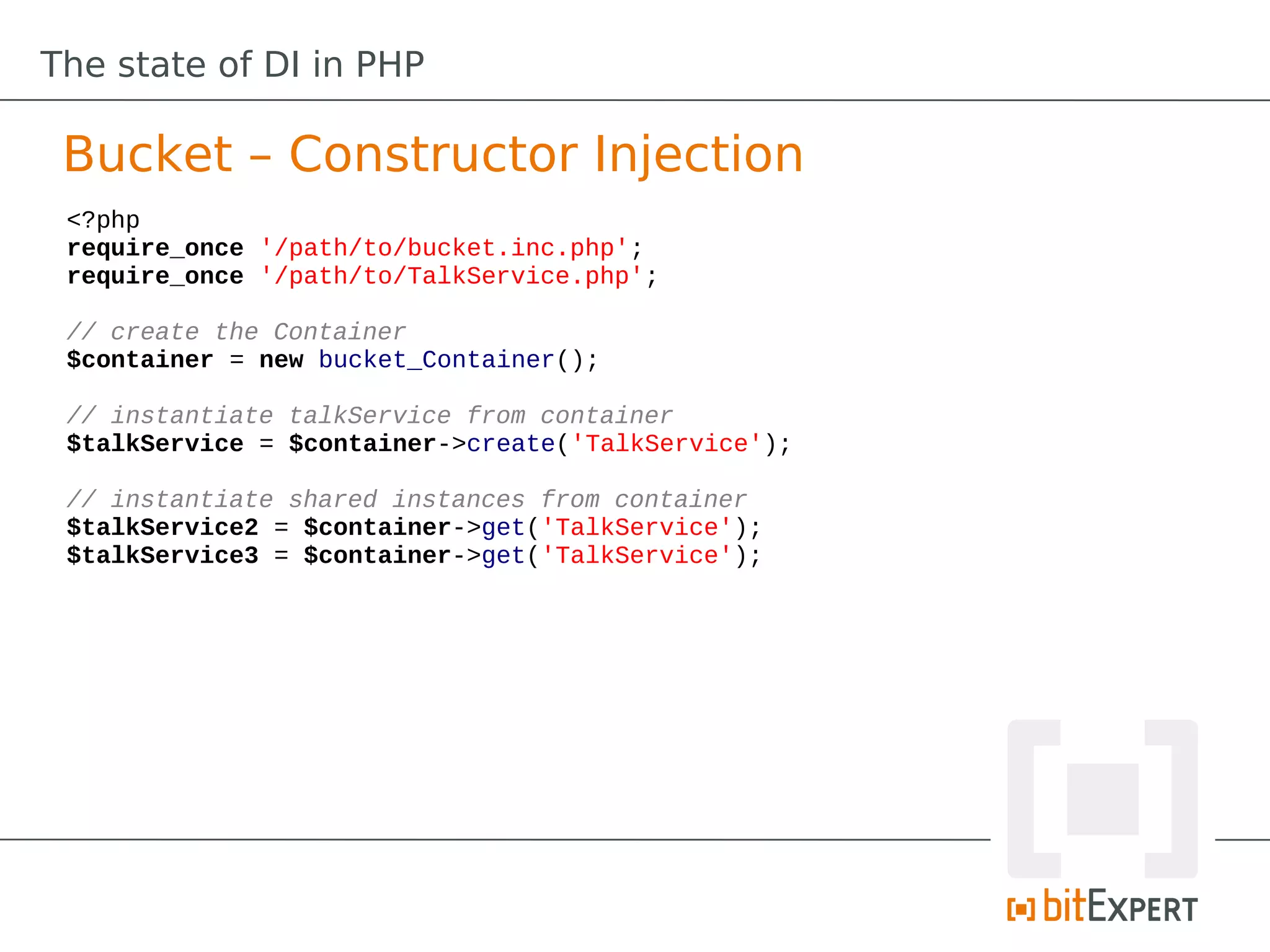 The state of DI in PHP

Bucket – Constructor Injection

<?php
require_once '/path/to/bucket.inc.php';
require_once '/path/to/TalkService.php';

// create the Container
$container = new bucket_Container();

// instantiate talkService from container
$talkService = $container->create('TalkService');

// instantiate shared instances from container
$talkService2 = $container->get('TalkService');
$talkService3 = $container->get('TalkService');

bitEXPERT